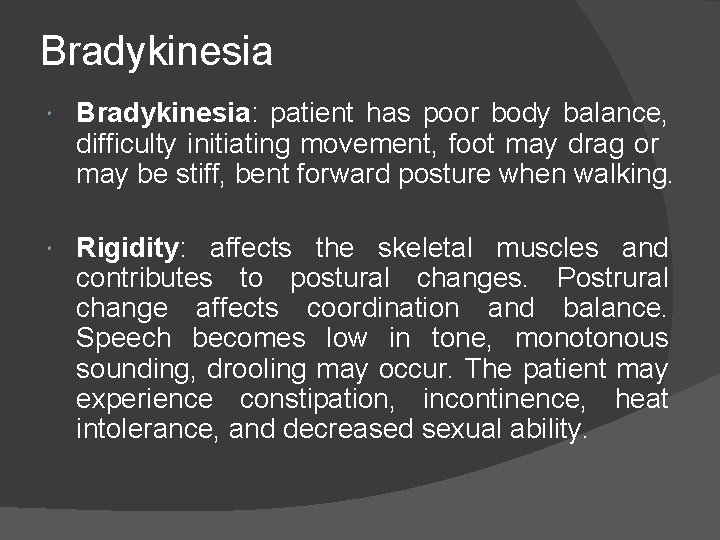 Bradykinesia

Bradykinesia: patient has poor body balance, difficulty initiating movement, foot may drag or may be stiff, bent forward posture when walking.

Rigidity: affects the skeletal muscles and contributes to postural changes. Postrural change affects coordination and balance. Speech becomes low in tone, monotonous sounding, drooling may occur. The patient may experience constipation, incontinence, heat intolerance, and decreased sexual ability.